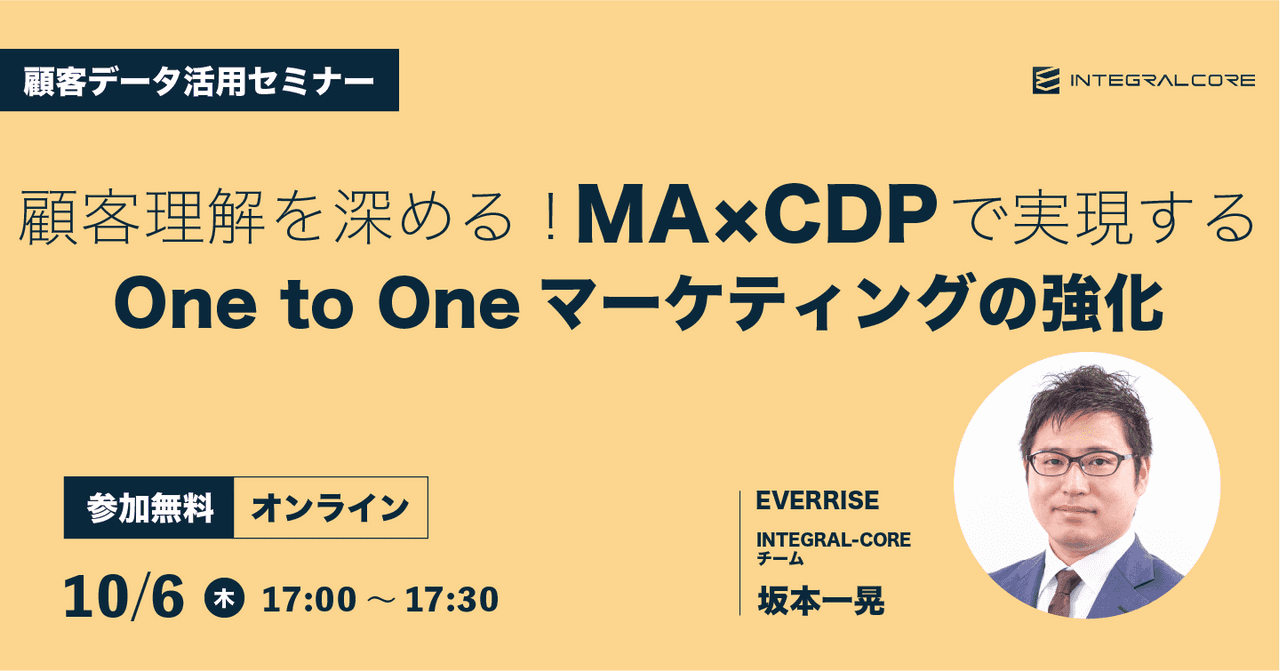 顧客データ活用セミナー

INTEGRALCORE

顧客理解を深める！MA×CDPで実現する
One to One マーケティングの強化

参加無料　オンライン

10/6 木 17:00 ～ 17:30

EVERRISE
INTEGRAL-CORE チーム
坂本一晃